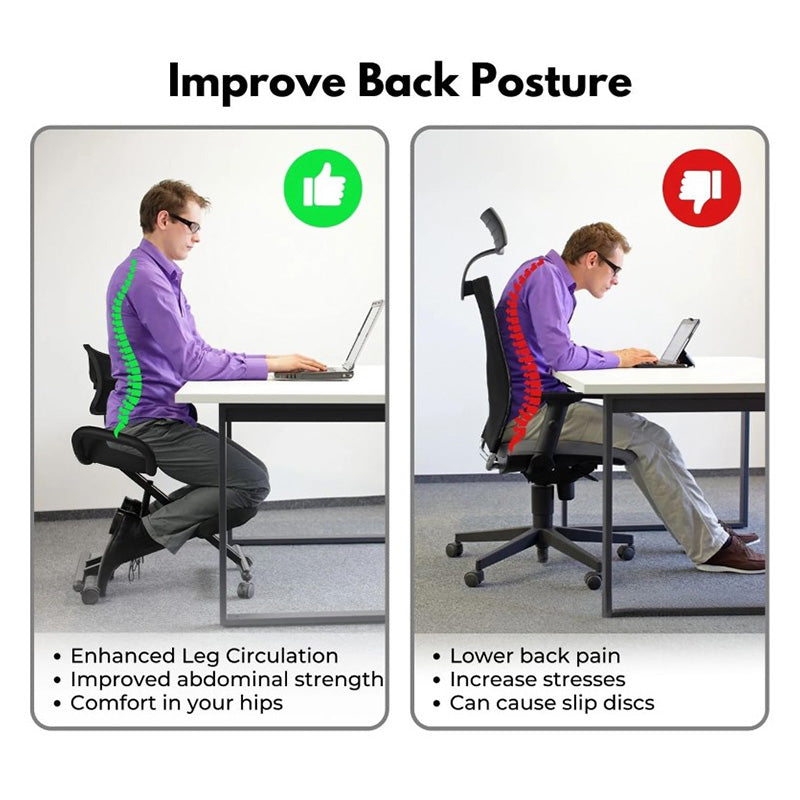 Improve Back Posture

• Enhanced Leg Circulation
• Improved abdominal strength
• Comfort in your hips

• Lower back pain
• Increase stresses
• Can cause slip discs